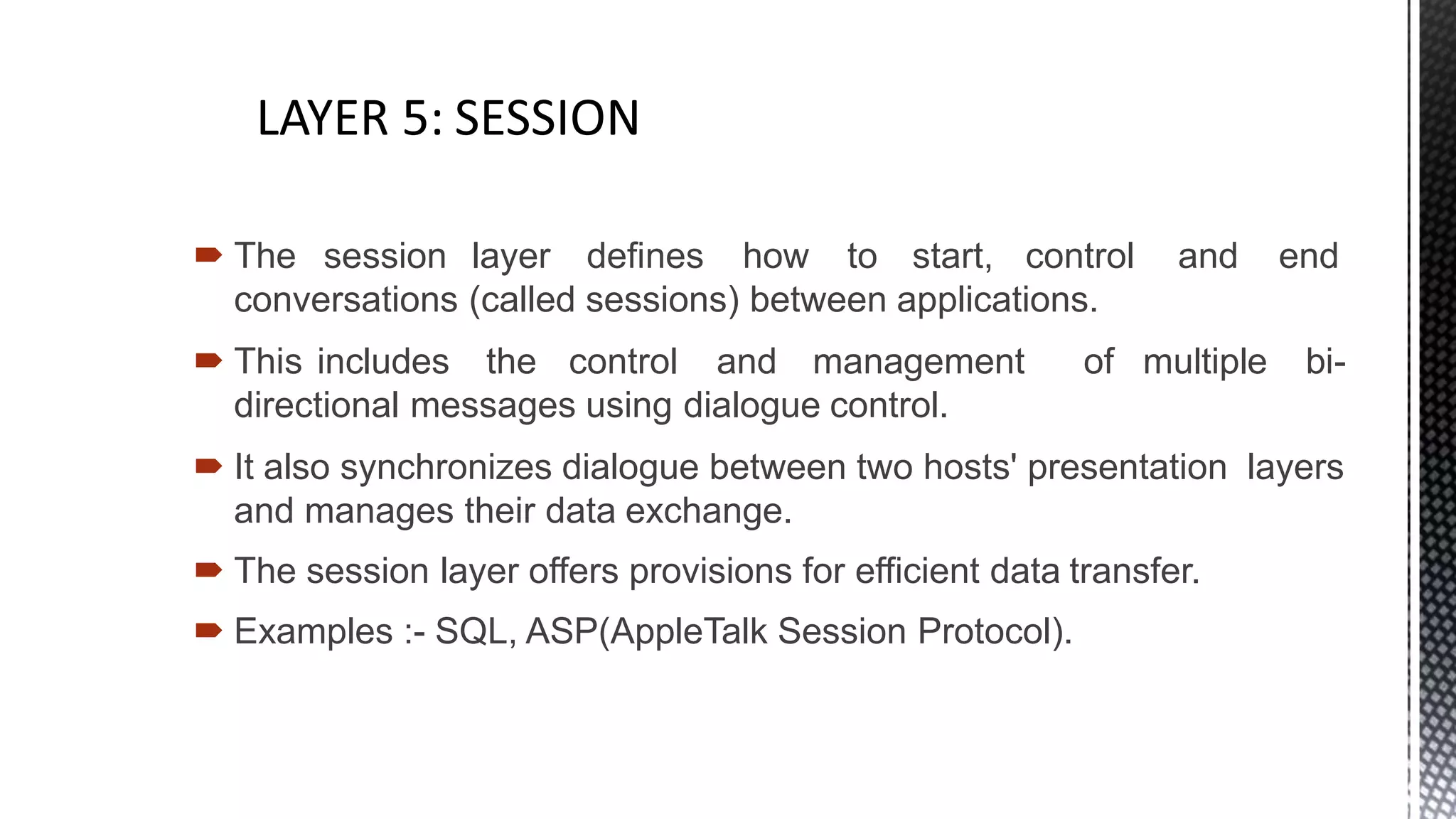 LAYER 5: SESSION

The session layer defines how to start, control and end conversations (called sessions) between applications.

This includes the control and management of multiple bi-directional messages using dialogue control.

It also synchronizes dialogue between two hosts' presentation layers and manages their data exchange.

The session layer offers provisions for efficient data transfer.

Examples :- SQL, ASP(AppleTalk Session Protocol).